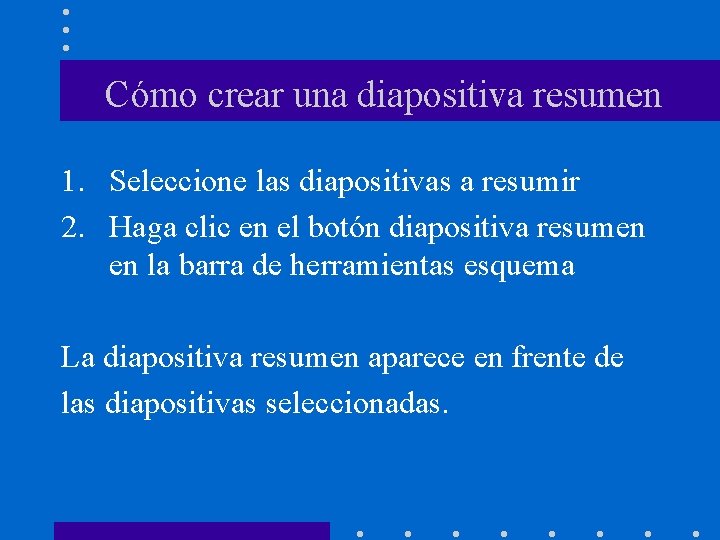 Cómo crear una diapositiva resumen

1. Seleccione las diapositivas a resumir
2. Haga clic en el botón diapositiva resumen en la barra de herramientas esquema

La diapositiva resumen aparece en frente de las diapositivas seleccionadas.